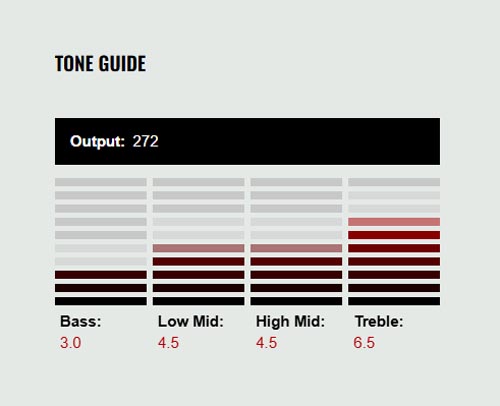 TONE GUIDE

Output: 272

Bass:
3.0

Low Mid:
4.5

High Mid:
4.5

Treble:
6.5